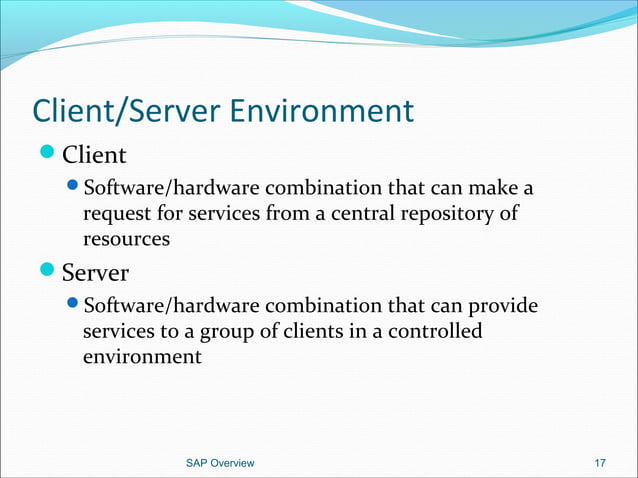 Client/Server Environment

- Client
  - Software/hardware combination that can make a request for services from a central repository of resources
- Server
  - Software/hardware combination that can provide services to a group of clients in a controlled environment

SAP Overview

17